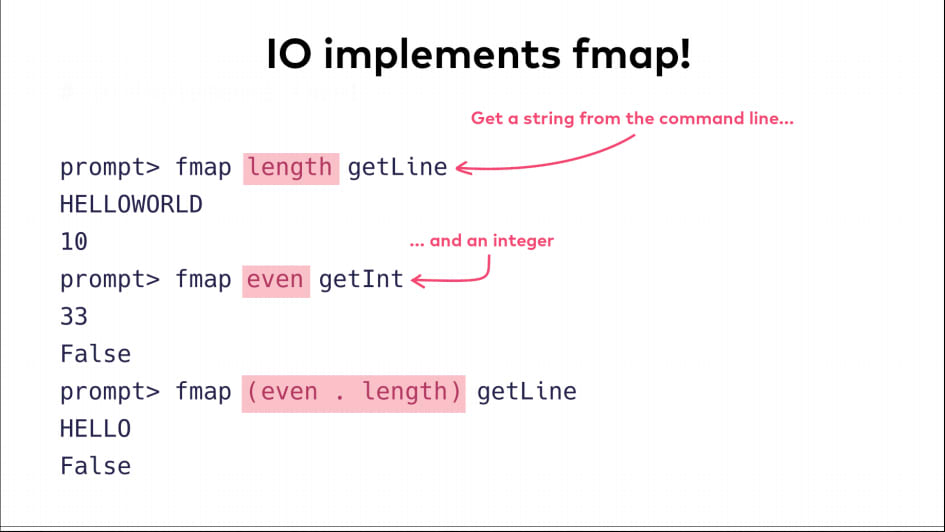 IO implements fmap!

Get a string from the command line...

prompt> fmap length getLine
HELLOWORLD
10

... and an integer

prompt> fmap even getInt
33
False
prompt> fmap (even . length) getLine
HELLO
False